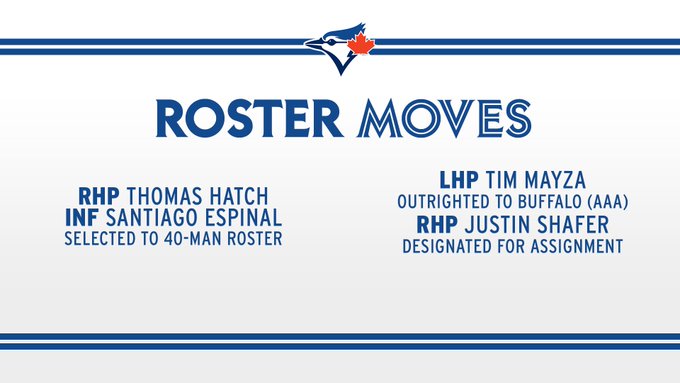 ROSTER MOVES

RHP THOMAS HATCH
INF SANTIAGO ESPINAL
SELECTED TO 40-MAN ROSTER

LHP TIM MAYZA
OUTRIGHTED TO BUFFALO (AAA)
RHP JUSTIN SHAFER
DESIGNATED FOR ASSIGNMENT